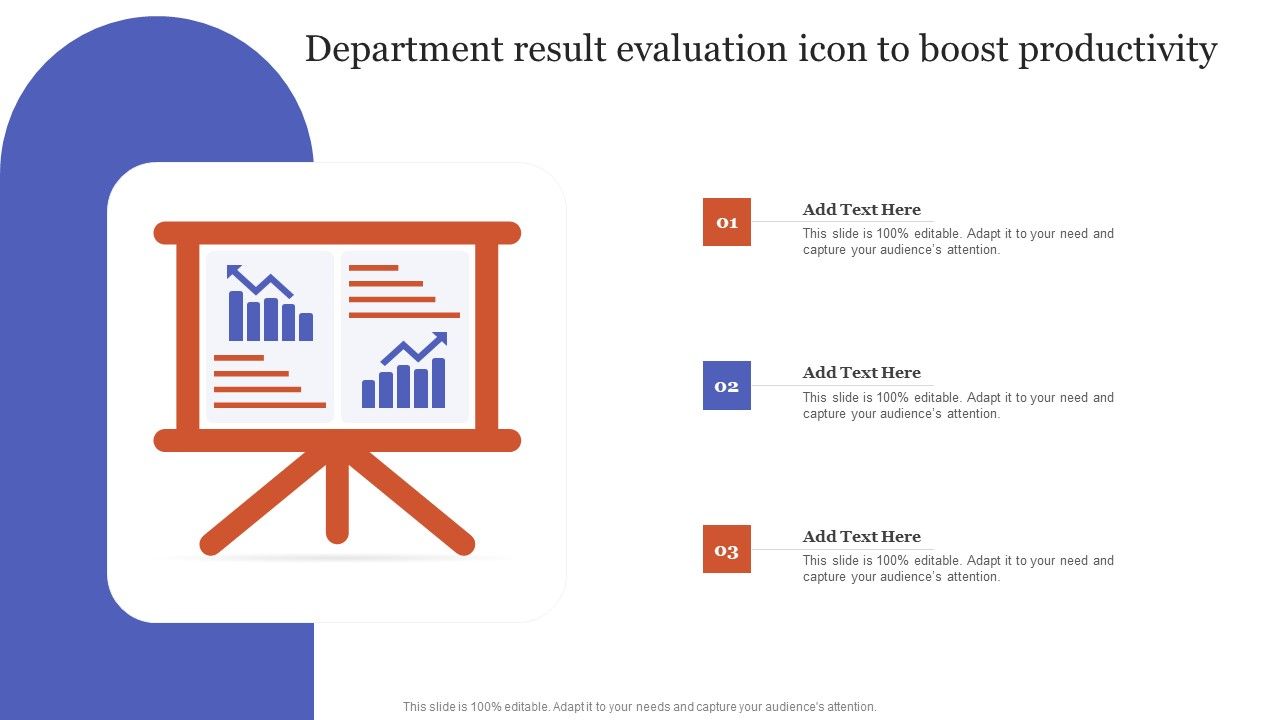 Department result evaluation icon to boost productivity

01

Add Text Here

This slide is 100% editable. Adapt it to your need and capture your audience's attention.

02

Add Text Here

This slide is 100% editable. Adapt it to your need and capture your audience's attention.

03

Add Text Here

This slide is 100% editable. Adapt it to your need and capture your audience's attention.

This slide is 100% editable. Adapt it to your needs and capture your audience's attention.